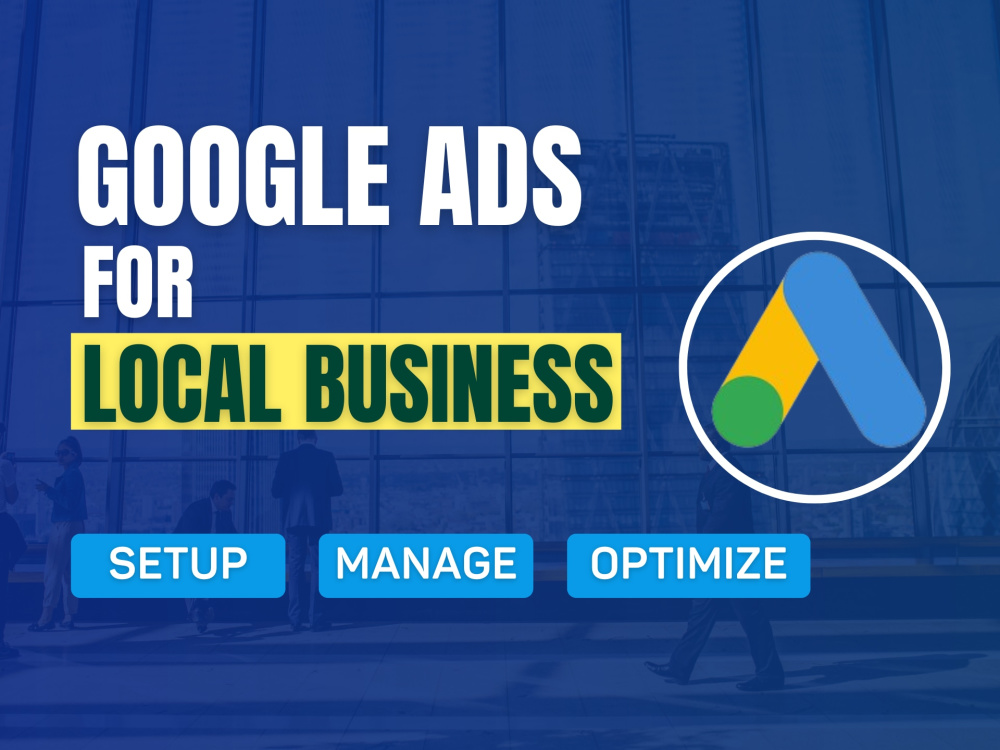 GOOGLE ADS
FOR
LOCAL BUSINESS

SETUP MANAGE OPTIMIZE